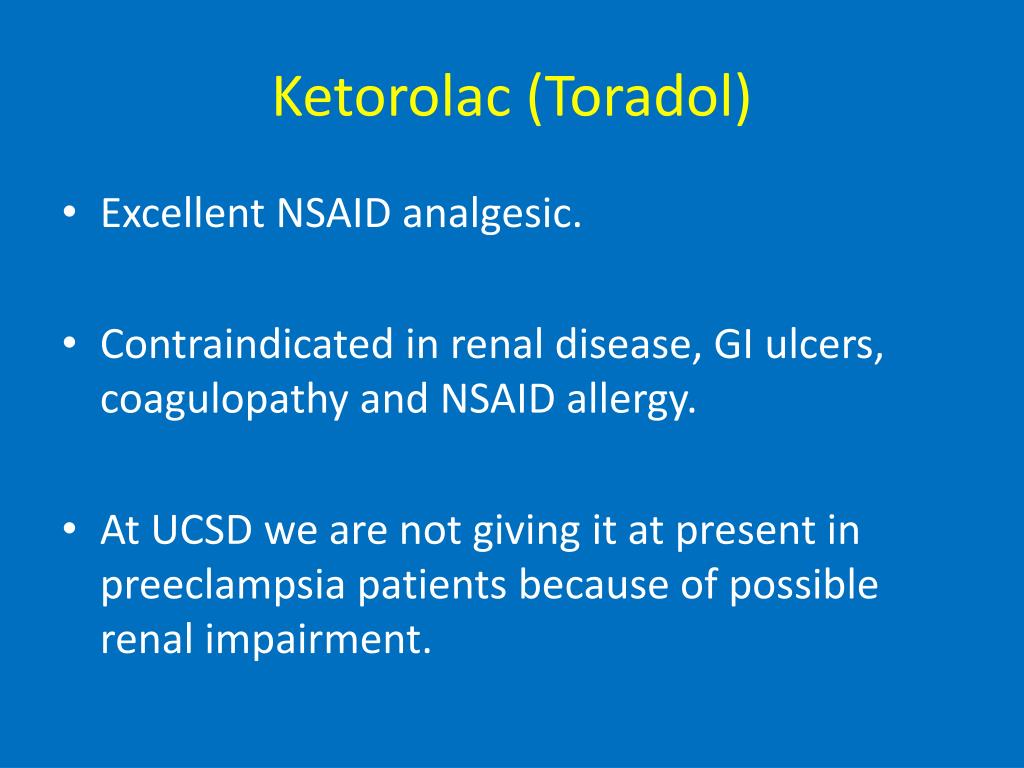 Ketorolac (Toradol)

• Excellent NSAID analgesic.

• Contraindicated in renal disease, GI ulcers, coagulopathy and NSAID allergy.

• At UCSD we are not giving it at present in preeclampsia patients because of possible renal impairment.